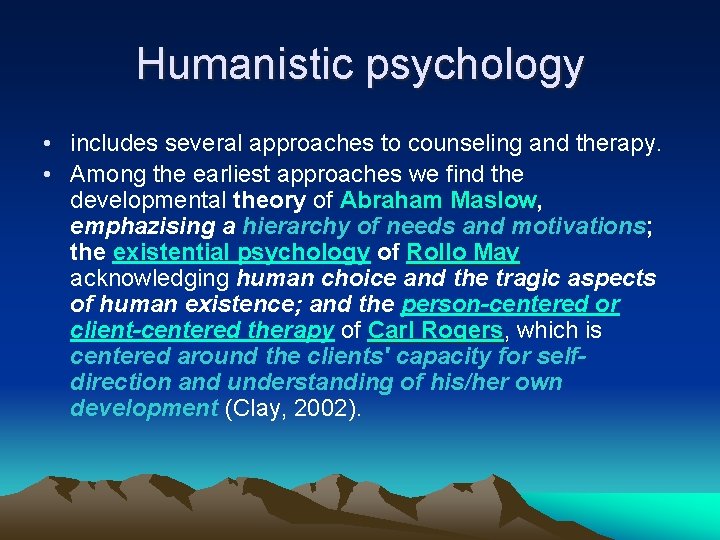 Humanistic psychology

• includes several approaches to counseling and therapy.
• Among the earliest approaches we find the developmental theory of Abraham Maslow, emphazising a hierarchy of needs and motivations; the existential psychology of Rollo May acknowledging human choice and the tragic aspects of human existence; and the person-centered or client-centered therapy of Carl Rogers, which is centered around the clients' capacity for self-direction and understanding of his/her own development (Clay, 2002).